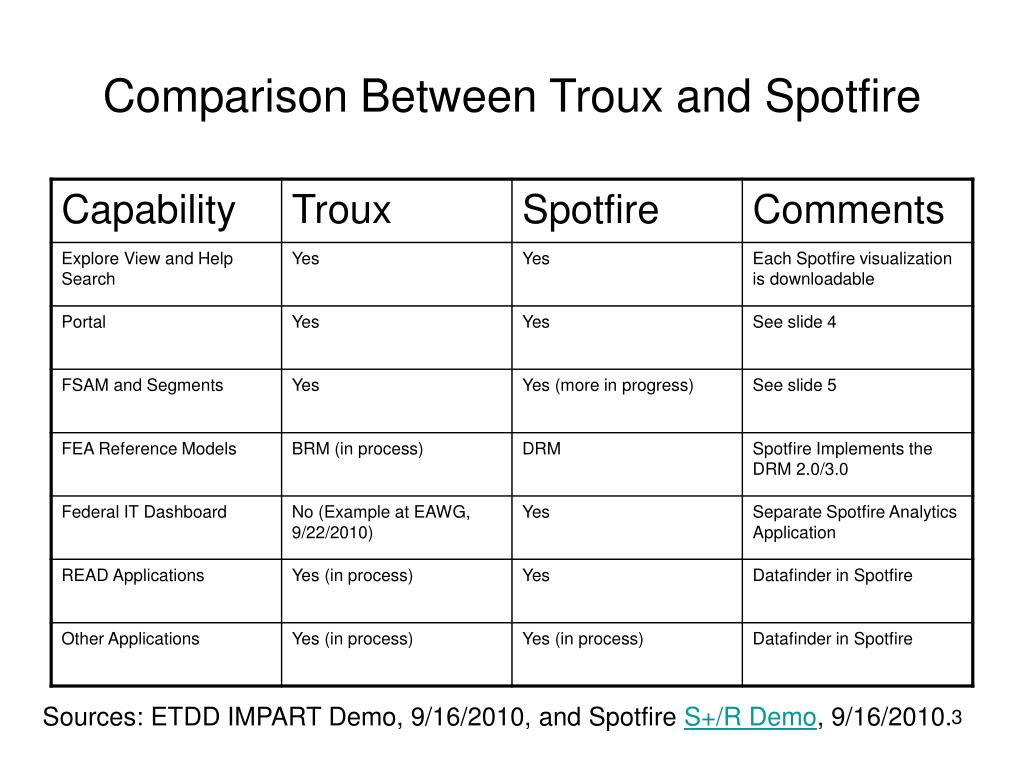 Comparison Between Troux and Spotfire

| Capability | Troux | Spotfire | Comments |
|---|---|---|---|
| Explore View and Help Search | Yes | Yes | Each Spotfire visualization is downloadable |
| Portal | Yes | Yes | See slide 4 |
| FSAM and Segments | Yes | Yes (more in progress) | See slide 5 |
| FEA Reference Models | BRM (in process) | DRM | Spotfire Implements the DRM 2.0/3.0 |
| Federal IT Dashboard | No (Example at EAWG, 9/22/2010) | Yes | Separate Spotfire Analytics Application |
| READ Applications | Yes (in process) | Yes | Datafinder in Spotfire |
| Other Applications | Yes (in process) | Yes (in process) | Datafinder in Spotfire |

Sources: ETDD IMPART Demo, 9/16/2010, and Spotfire S+/R Demo, 9/16/2010.

3